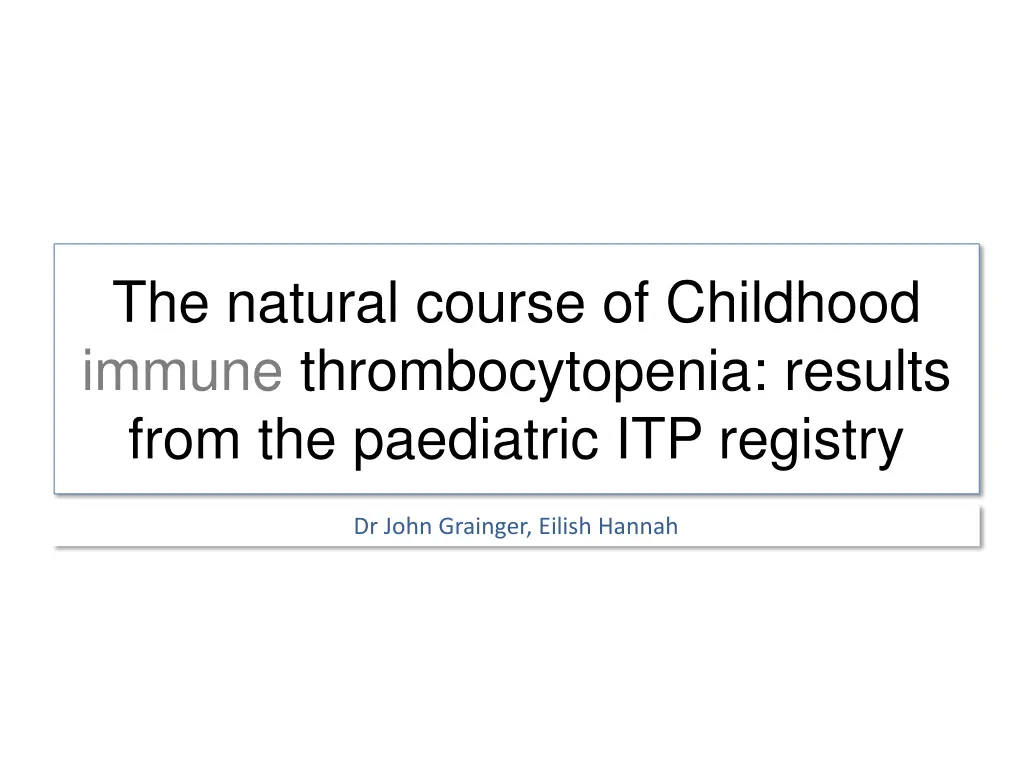 The natural course of Childhood immune thrombocytopenia: results from the paediatric ITP registry

Dr John Grainger, Eilish Hannah